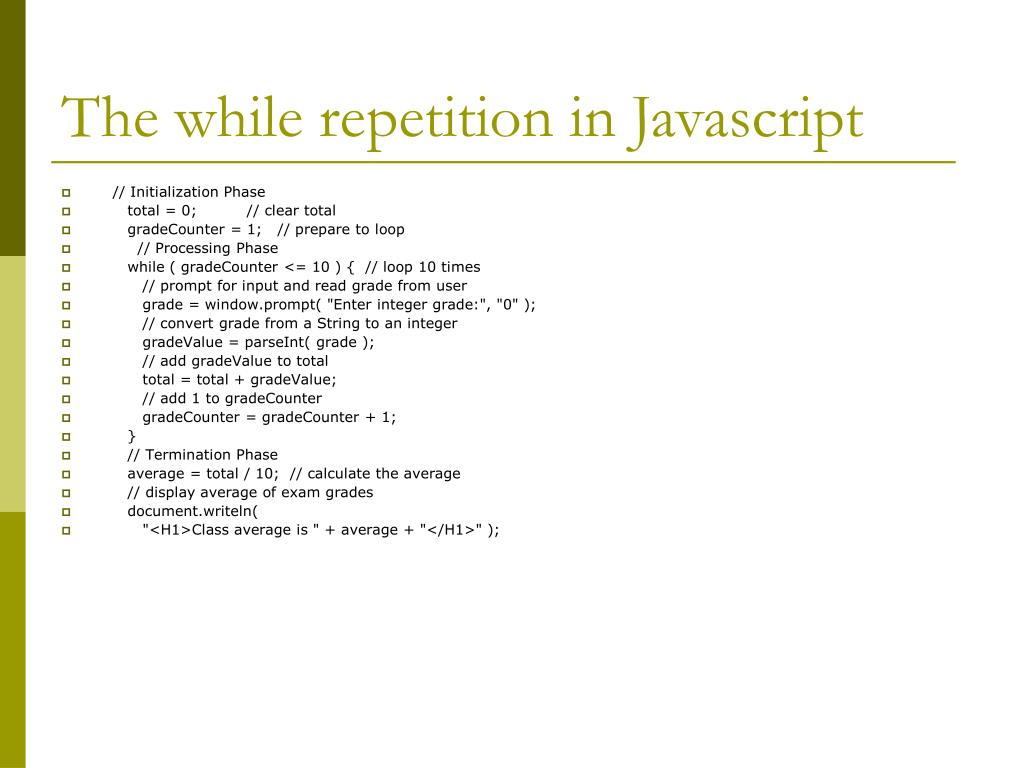 The while repetition in Javascript

// Initialization Phase
total = 0; // clear total
gradeCounter = 1; // prepare to loop
// Processing Phase
while ( gradeCounter <= 10 ) { // loop 10 times
// prompt for input and read grade from user
grade = window.prompt( "Enter integer grade:", "0" );
// convert grade from a String to an integer
gradeValue = parseInt( grade );
// add gradeValue to total
total = total + gradeValue;
// add 1 to gradeCounter
gradeCounter = gradeCounter + 1;
}
// Termination Phase
average = total / 10; // calculate the average
// display average of exam grades
document.writeln(
"<H1>Class average is " + average + "</H1>" );